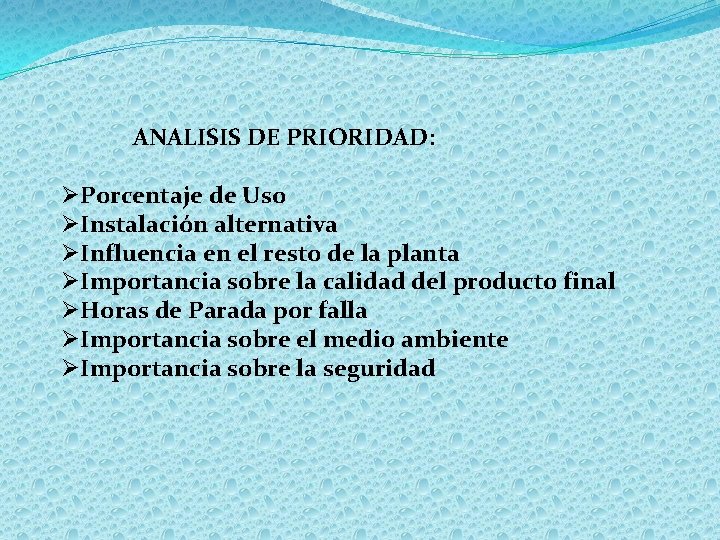 ANALISIS DE PRIORIDAD:

➢Porcentaje de Uso
➢Instalación alternativa
➢Influencia en el resto de la planta
➢Importancia sobre la calidad del producto final
➢Horas de Parada por falla
➢Importancia sobre el medio ambiente
➢Importancia sobre la seguridad